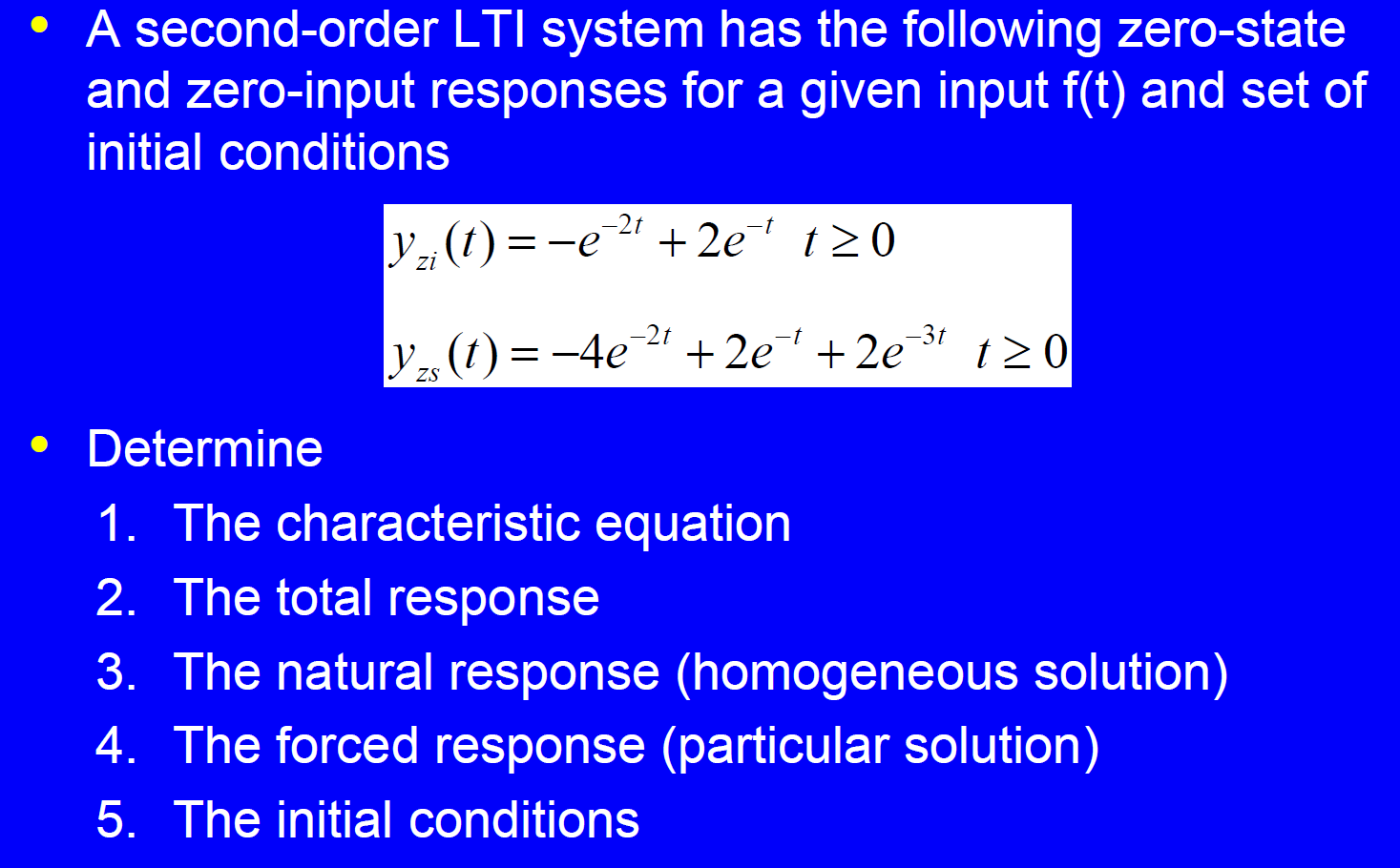 • A second-order LTI system has the following zero-state and zero-input responses for a given input f(t) and set of initial conditions

$y_{zi}(t) = -e^{-2t} + 2e^{-t} \quad t \geq 0$

$y_{zs}(t) = -4e^{-2t} + 2e^{-t} + 2e^{-3t} \quad t \geq 0$

• Determine

1. The characteristic equation
2. The total response
3. The natural response (homogeneous solution)
4. The forced response (particular solution)
5. The initial conditions